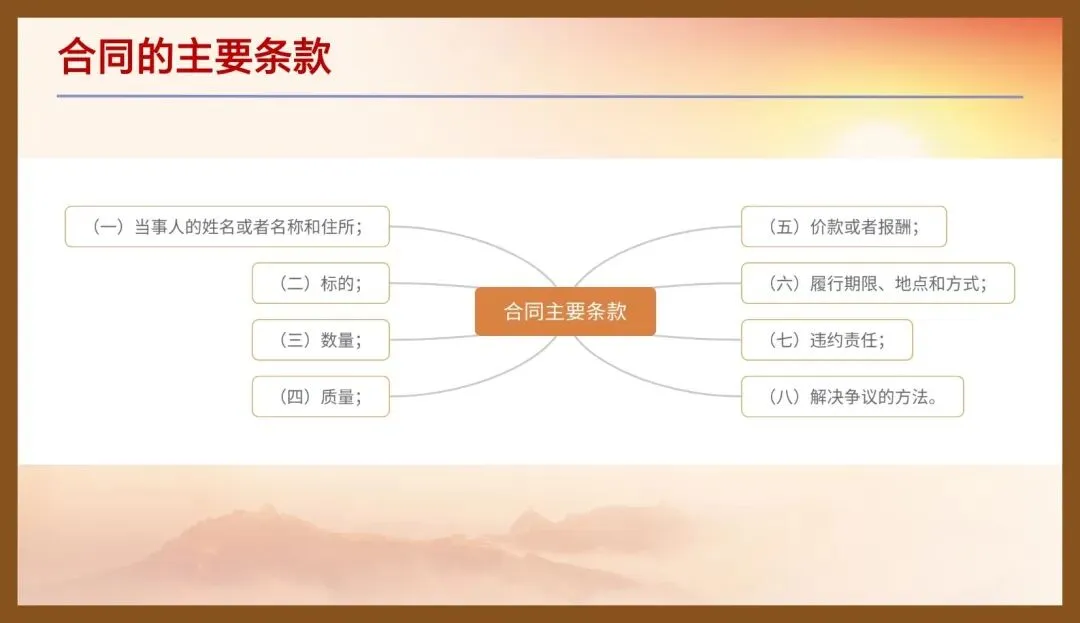 合同的主要条款

合同主要条款

（一）当事人的姓名或者名称和住所；

（二）标的；

（三）数量；

（四）质量；

（五）价款或者报酬；

（六）履行期限、地点和方式；

（七）违约责任；

（八）解决争议的方法。